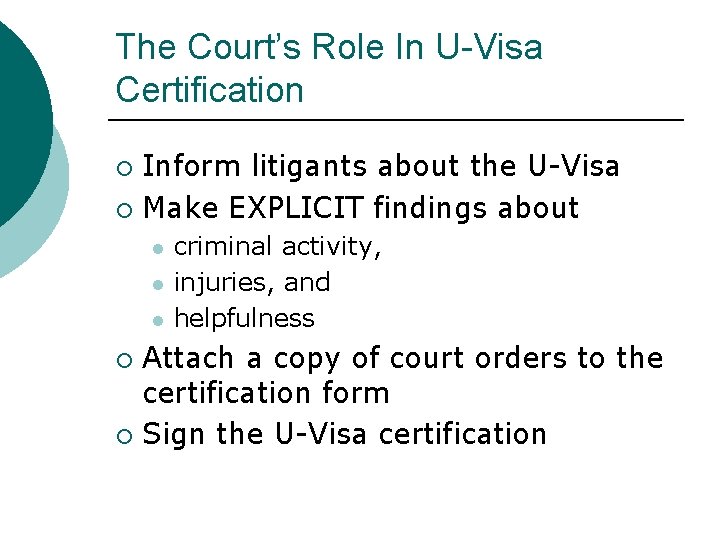 The Court's Role In U-Visa Certification

- Inform litigants about the U-Visa
- Make EXPLICIT findings about
  - criminal activity,
  - injuries, and
  - helpfulness
- Attach a copy of court orders to the certification form
- Sign the U-Visa certification